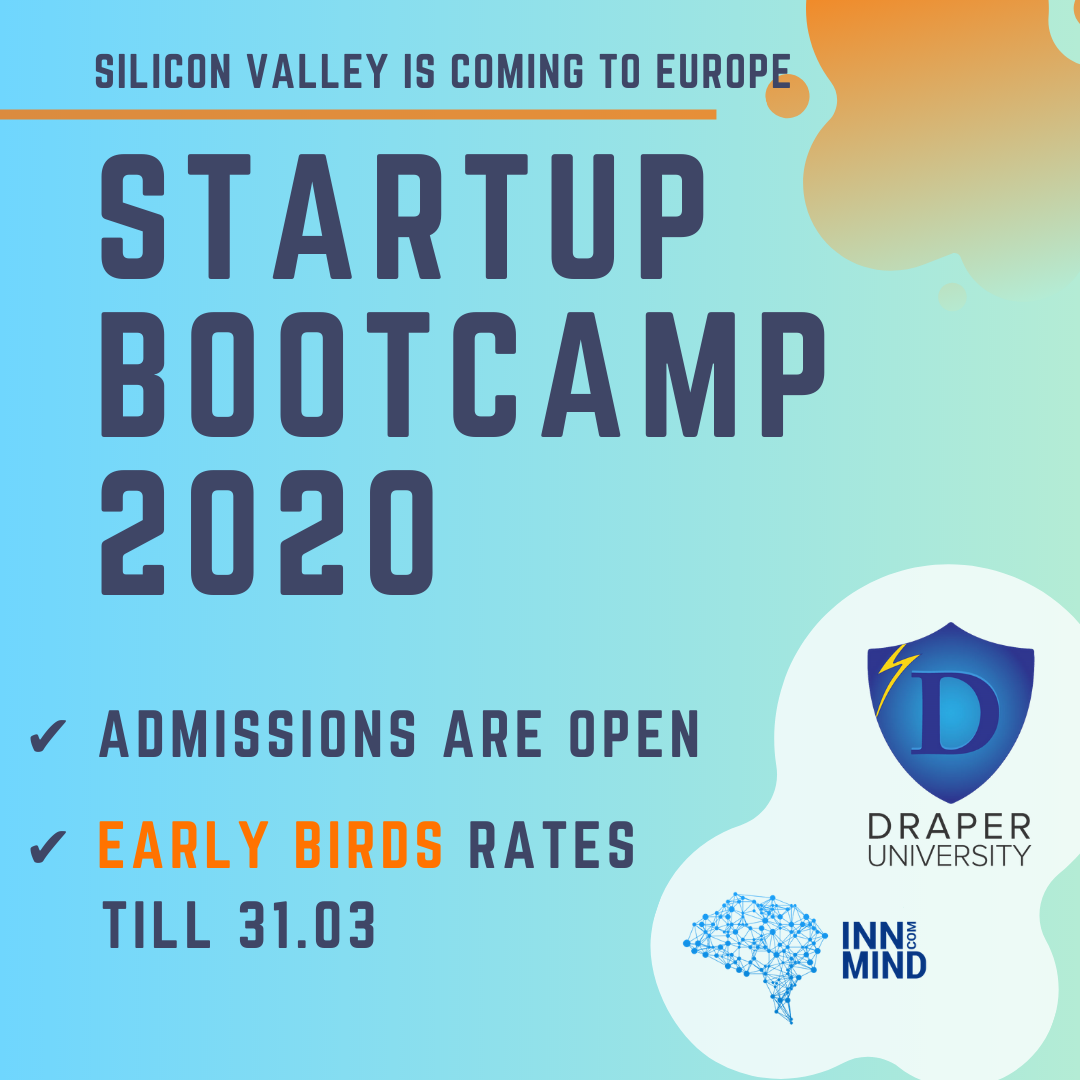 SILICON VALLEY IS COMING TO EUROPE

STARTUP BOOTCAMP 2020

✔ ADMISSIONS ARE OPEN

✔ EARLY BIRDS RATES TILL 31.03

D

DRAPER UNIVERSITY

INN MIND COM